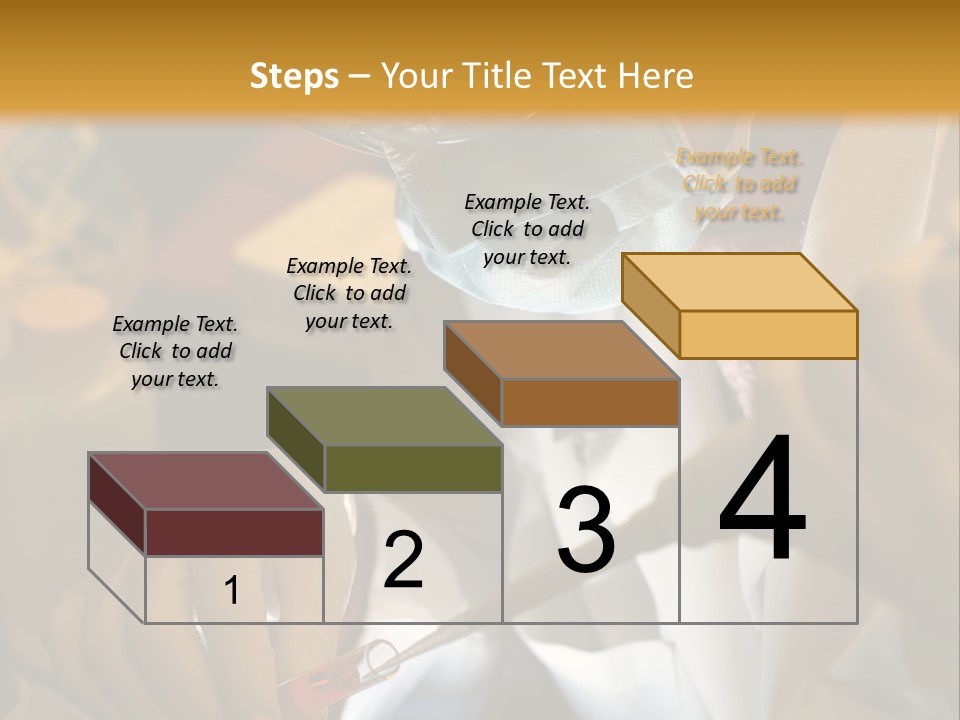 Steps – Your Title Text Here

Example Text. Click to add your text.

Example Text. Click to add your text.

Example Text. Click to add your text.

Example Text. Click to add your text.

1

2

3

4